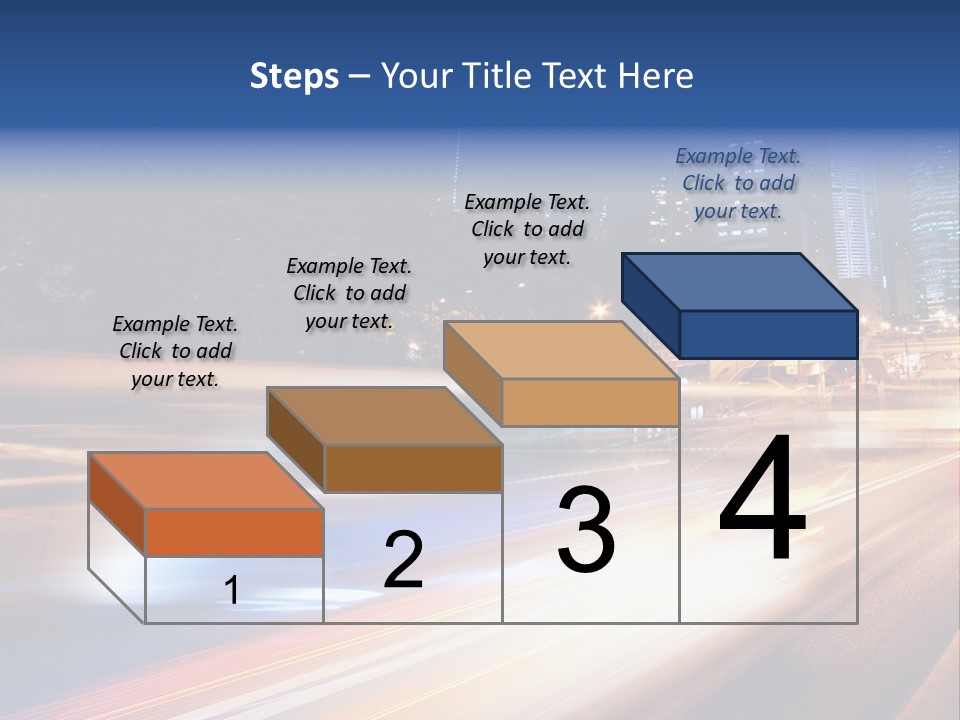 Steps – Your Title Text Here

Example Text. Click to add your text.

Example Text. Click to add your text.

Example Text. Click to add your text.

Example Text. Click to add your text.

1

2

3

4